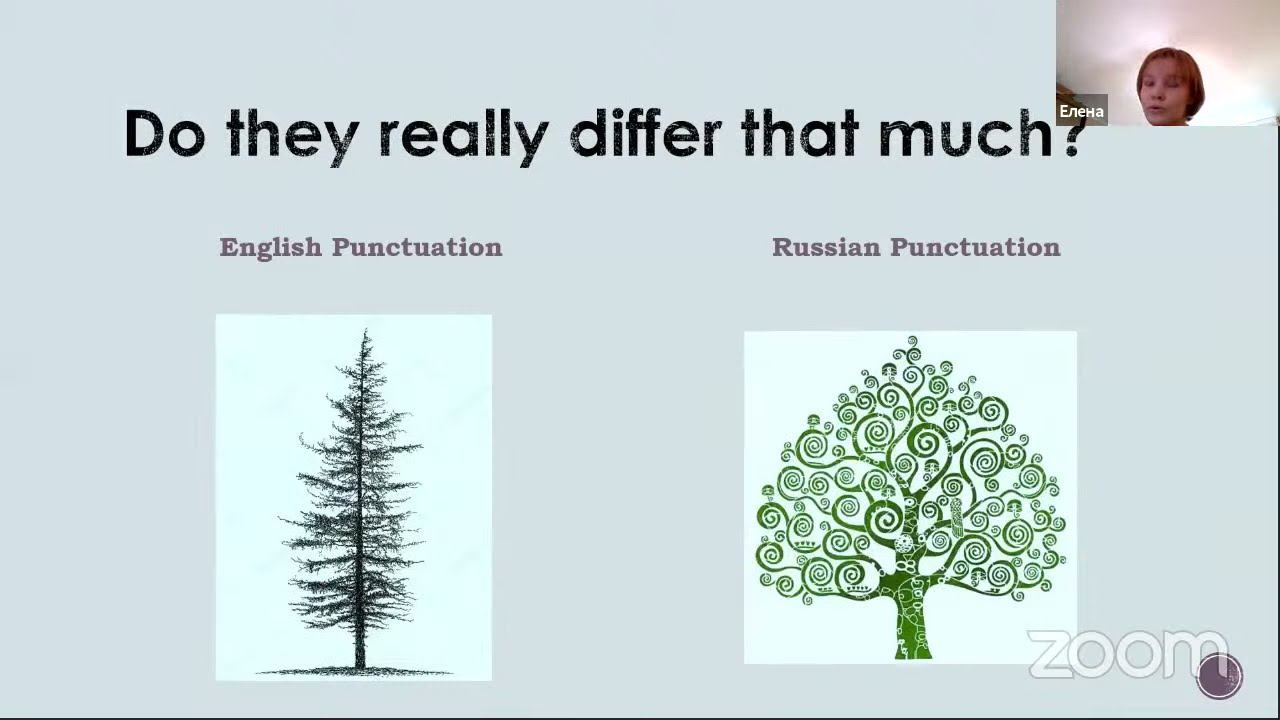 Елена

Do they really differ that much?

English Punctuation

Russian Punctuation

zoom